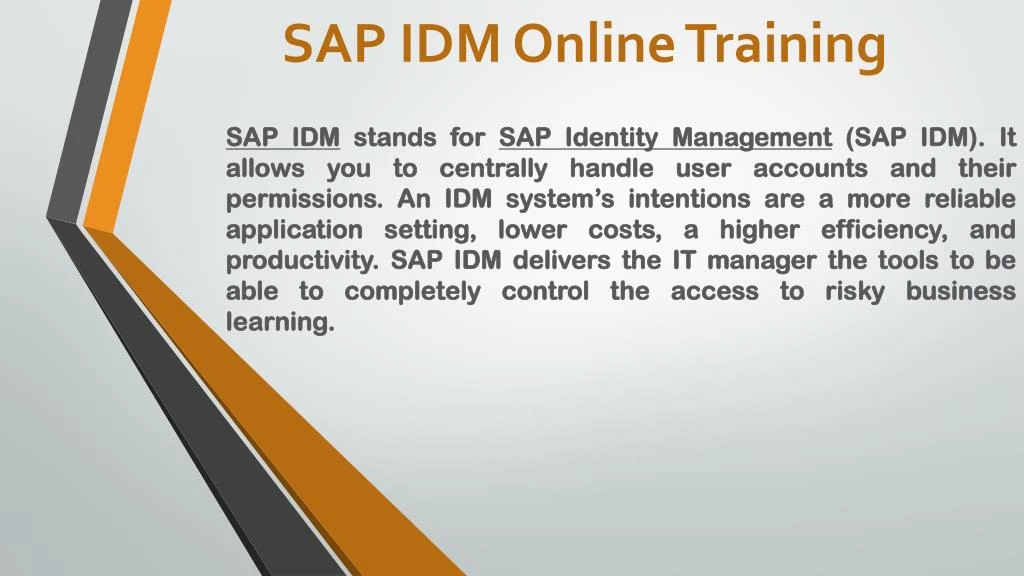 SAP IDM Online Training

SAP IDM stands for SAP Identity Management (SAP IDM). It allows you to centrally handle user accounts and their permissions. An IDM system's intentions are a more reliable application setting, lower costs, a higher efficiency, and productivity. SAP IDM delivers the IT manager the tools to be able to completely control the access to risky business learning.